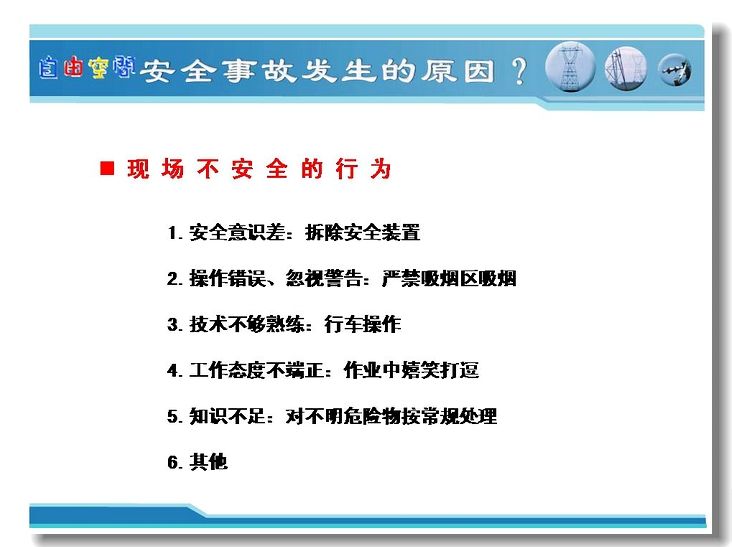 自由空间 安全事故发生的原因？

■ 现场不安全的行为

1. 安全意识差：拆除安全装置

2. 操作错误、忽视警告：严禁吸烟区吸烟

3. 技术不够熟练：行车操作

4. 工作态度不端正：作业中嬉笑打逗

5. 知识不足：对不明危险物按常规处理

6. 其他